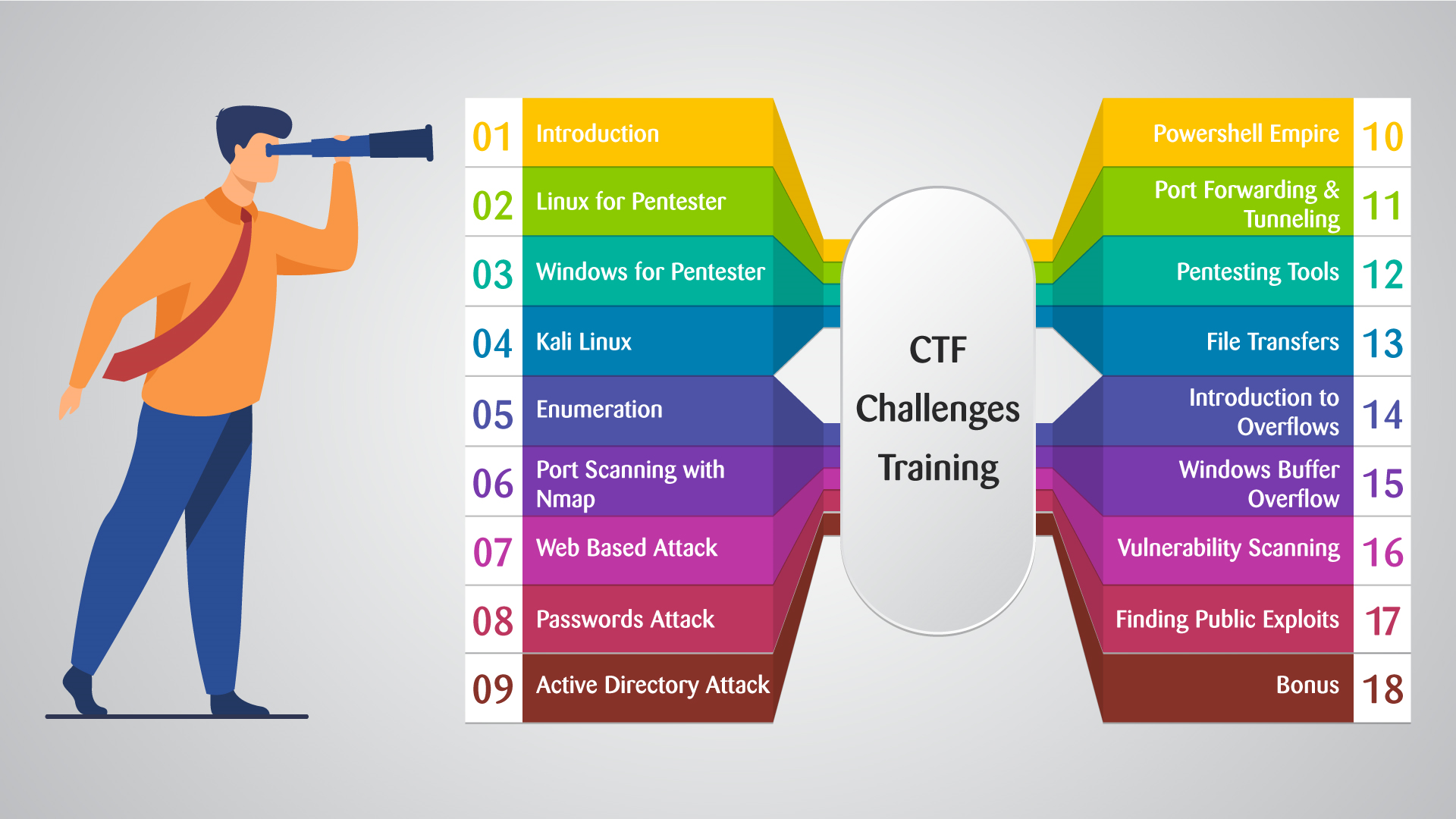 01 Introduction
02 Linux for Pentester
03 Windows for Pentester
04 Kali Linux
05 Enumeration
06 Port Scanning with Nmap
07 Web Based Attack
08 Passwords Attack
09 Active Directory Attack

CTF Challenges Training

Powershell Empire 10
Port Forwarding & Tunneling 11
Pentesting Tools 12
File Transfers 13
Introduction to Overflows 14
Windows Buffer Overflow 15
Vulnerability Scanning 16
Finding Public Exploits 17
Bonus 18